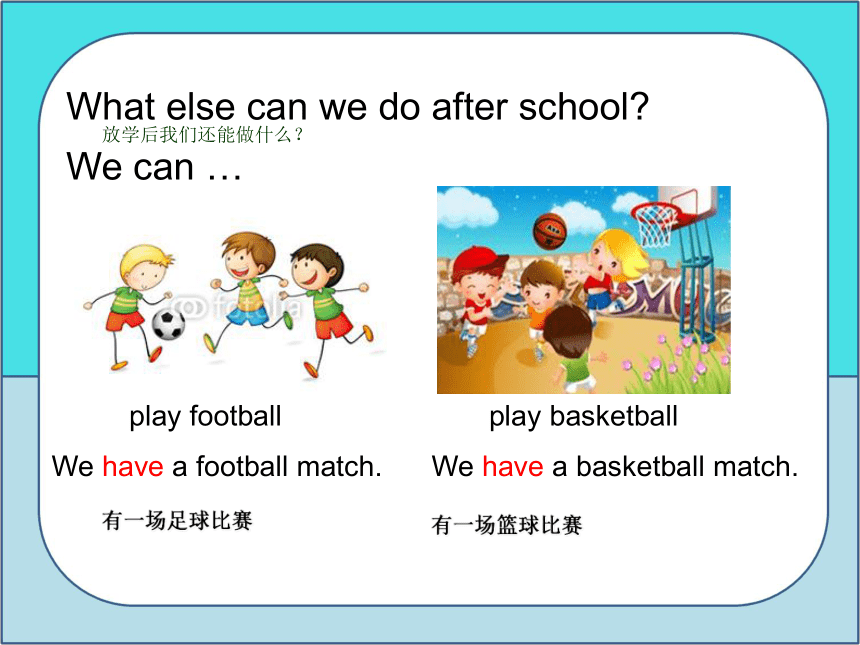 What else can we do after school?
放学后我们还能做什么？
We can …

fotolia

play football

We have a football match.

有一场足球比赛

play basketball

We have a basketball match.

有一场篮球比赛